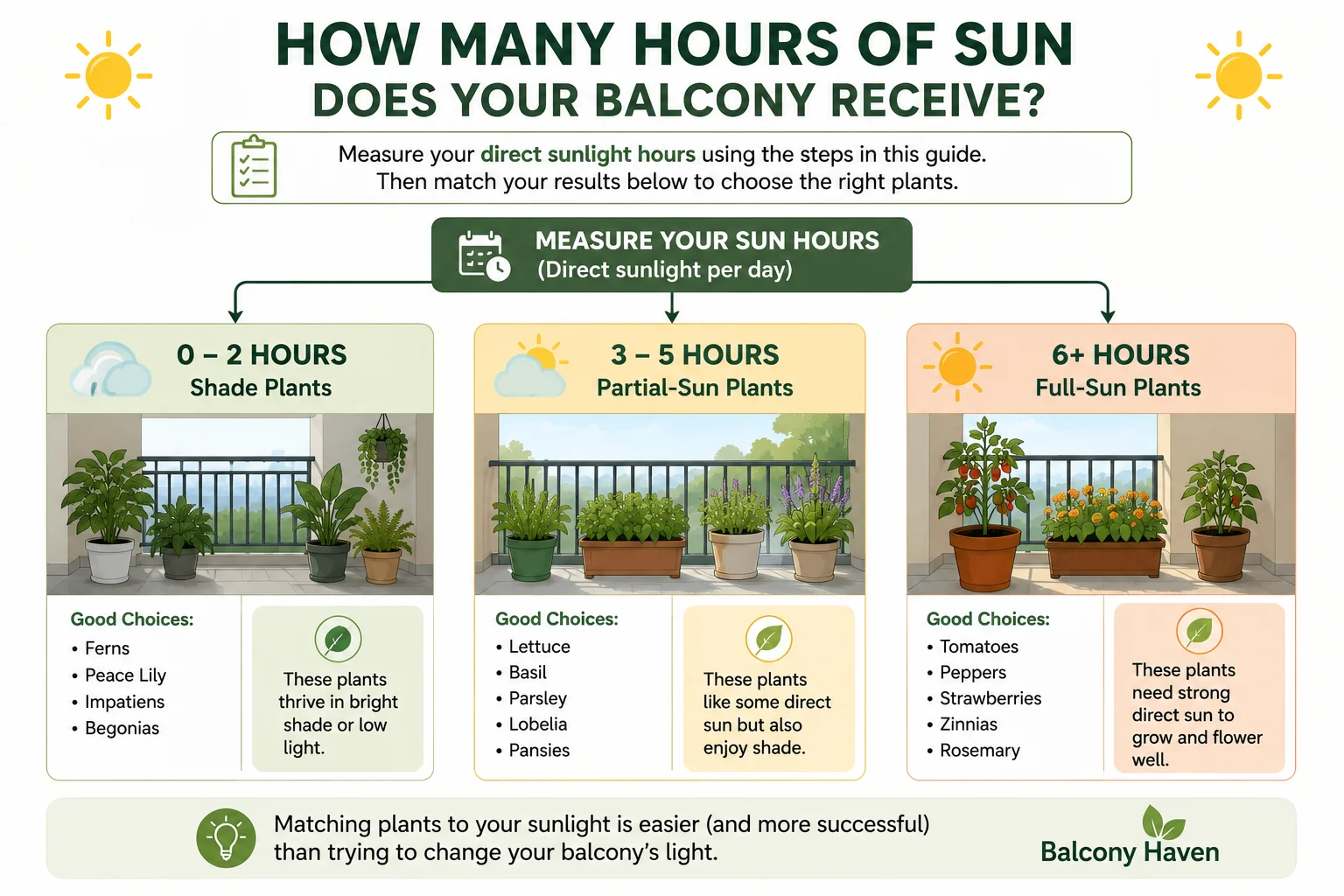 HOW MANY HOURS OF SUN
DOES YOUR BALCONY RECEIVE?

Measure your direct sunlight hours using the steps in this guide.
Then match your results below to choose the right plants.

MEASURE YOUR SUN HOURS
(Direct sunlight per day)

0 – 2 HOURS
Shade Plants

Good Choices:
• Ferns
• Peace Lily
• Impatiens
• Begonias

These plants thrive in bright shade or low light.

3 – 5 HOURS
Partial-Sun Plants

Good Choices:
• Lettuce
• Basil
• Parsley
• Lobelia
• Pansies

These plants like some direct sun but also enjoy shade.

6+ HOURS
Full-Sun Plants

Good Choices:
• Tomatoes
• Peppers
• Strawberries
• Zinnias
• Rosemary

These plants need strong direct sun to grow and flower well.

Matching plants to your sunlight is easier (and more successful) than trying to change your balcony's light.

Balcony Haven